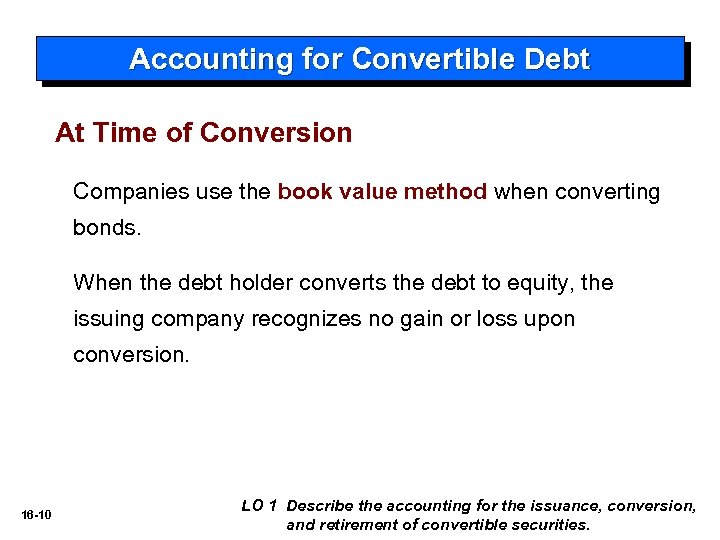 Accounting for Convertible Debt

At Time of Conversion

Companies use the book value method when converting bonds.

When the debt holder converts the debt to equity, the issuing company recognizes no gain or loss upon conversion.

16-10

LO 1 Describe the accounting for the issuance, conversion, and retirement of convertible securities.